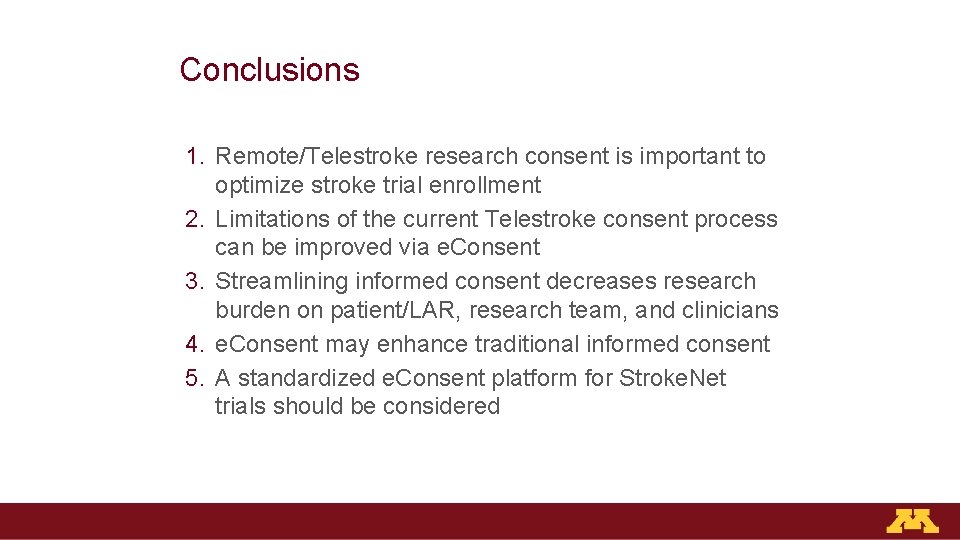 Conclusions

1. Remote/Telestroke research consent is important to optimize stroke trial enrollment
2. Limitations of the current Telestroke consent process can be improved via eConsent
3. Streamlining informed consent decreases research burden on patient/LAR, research team, and clinicians
4. eConsent may enhance traditional informed consent
5. A standardized eConsent platform for StrokeNet trials should be considered